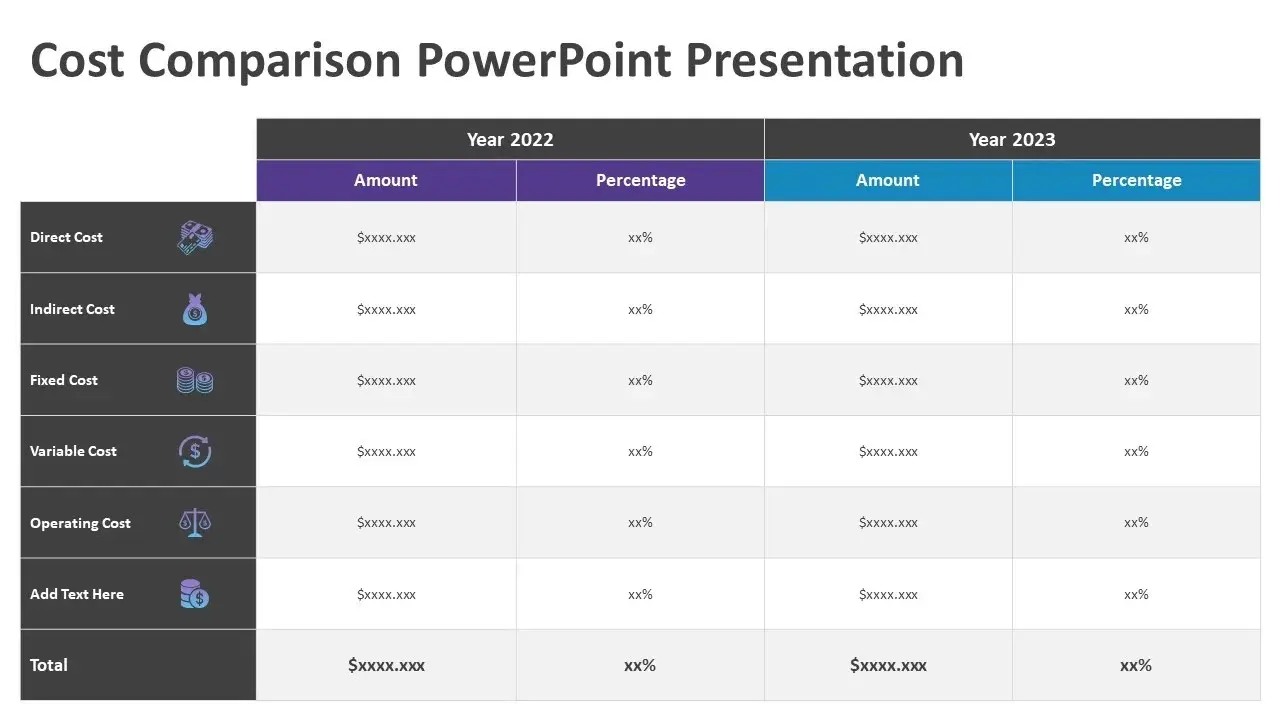 Cost Comparison PowerPoint Presentation

|  | Year 2022 |  | Year 2023 |  |
|---|---|---|---|---|
|  | Amount | Percentage | Amount | Percentage |
| Direct Cost | $xxxx.xxx | xx% | $xxxx.xxx | xx% |
| Indirect Cost | $xxxx.xxx | xx% | $xxxx.xxx | xx% |
| Fixed Cost | $xxxx.xxx | xx% | $xxxx.xxx | xx% |
| Variable Cost | $xxxx.xxx | xx% | $xxxx.xxx | xx% |
| Operating Cost | $xxxx.xxx | xx% | $xxxx.xxx | xx% |
| Add Text Here | $xxxx.xxx | xx% | $xxxx.xxx | xx% |
| Total | $xxxx.xxx | xx% | $xxxx.xxx | xx% |